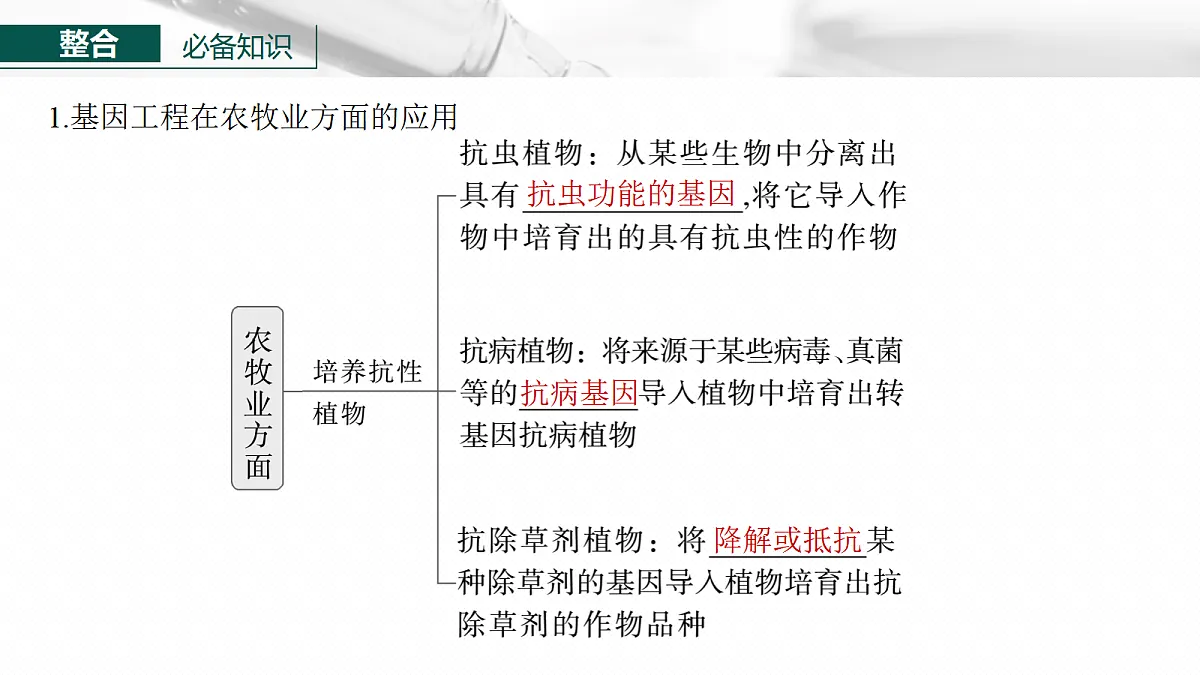 整合 必备知识

1.基因工程在农牧业方面的应用

农牧业方面

培养抗性植物

抗虫植物：从某些生物中分离出具有抗虫功能的基因,将它导入作物中培育出的具有抗虫性的作物

抗病植物：将来源于某些病毒、真菌等的抗病基因导入植物中培育出转基因抗病植物

抗除草剂植物：将降解或抵抗某种除草剂的基因导入植物培育出抗除草剂的作物品种